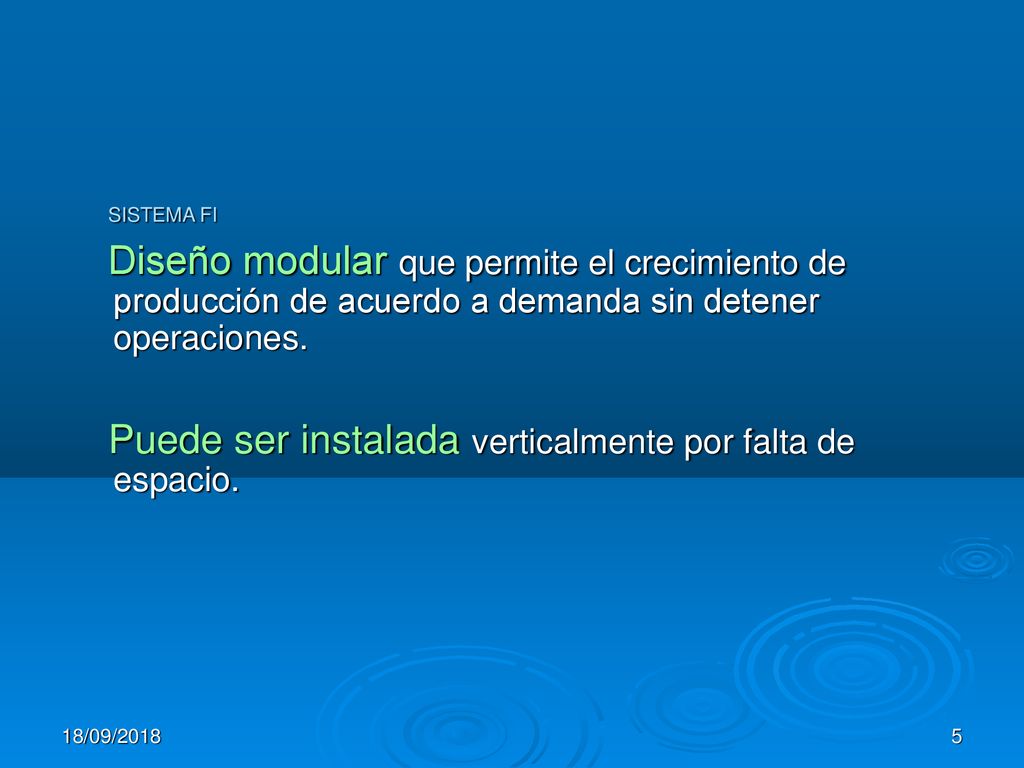 SISTEMA FI

Diseño modular que permite el crecimiento de producción de acuerdo a demanda sin detener operaciones.

Puede ser instalada verticalmente por falta de espacio.

18/09/2018

5